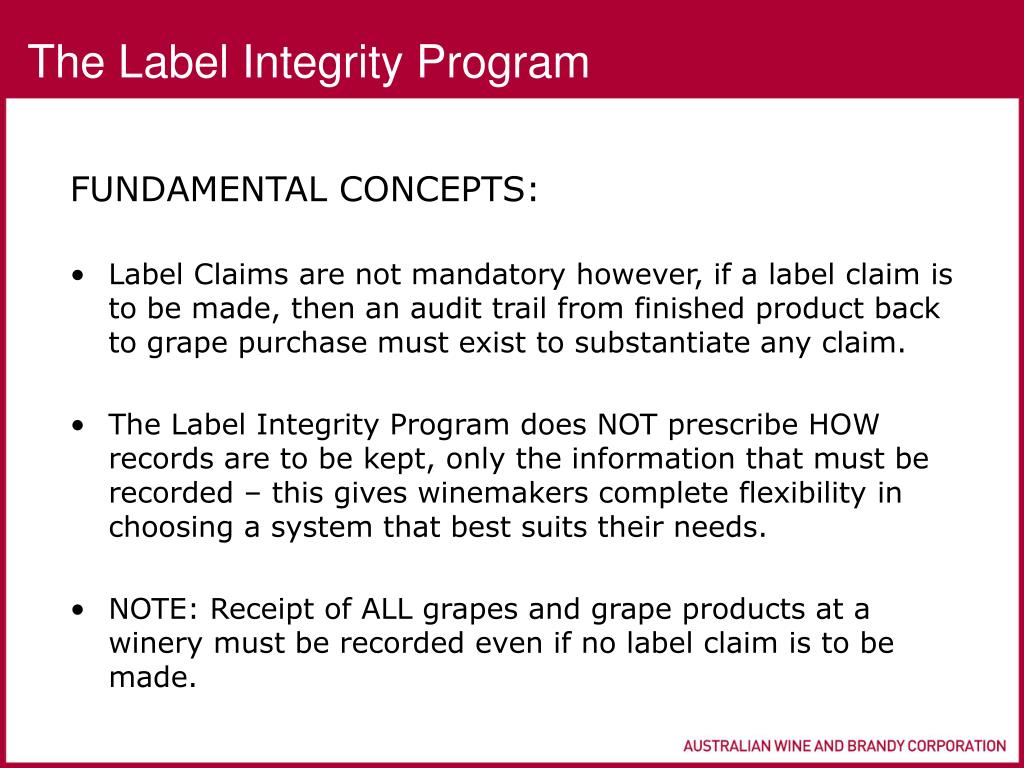 The Label Integrity Program

FUNDAMENTAL CONCEPTS:

• Label Claims are not mandatory however, if a label claim is to be made, then an audit trail from finished product back to grape purchase must exist to substantiate any claim.

• The Label Integrity Program does NOT prescribe HOW records are to be kept, only the information that must be recorded – this gives winemakers complete flexibility in choosing a system that best suits their needs.

• NOTE: Receipt of ALL grapes and grape products at a winery must be recorded even if no label claim is to be made.

AUSTRALIAN WINE AND BRANDY CORPORATION